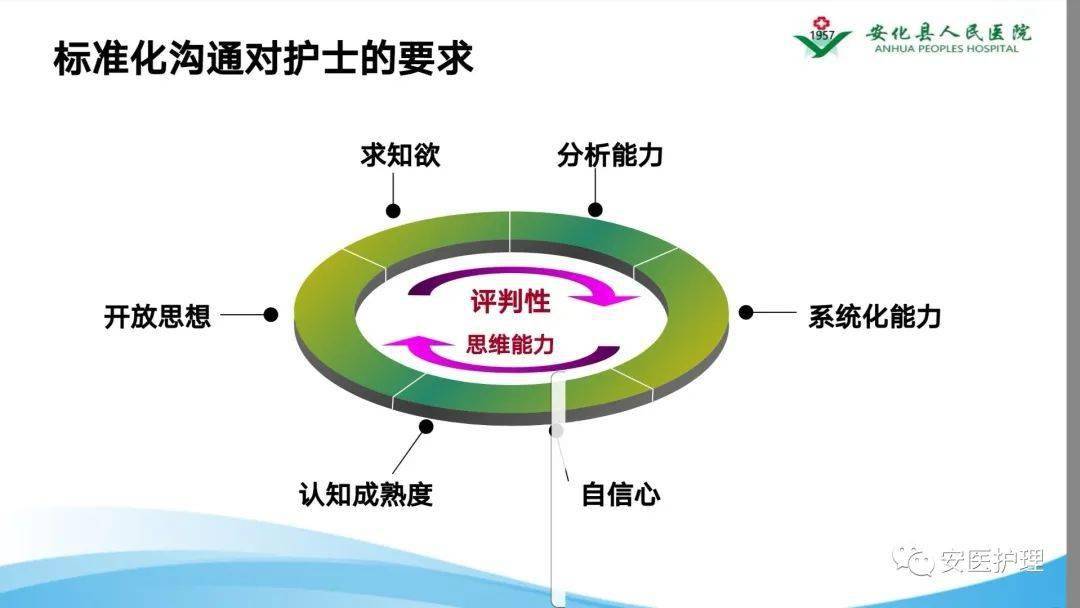 标准化沟通对护士的要求

1957 安化县人民医院
ANHUA PEOPLES HOSPITAL

求知欲

分析能力

开放思想

评判性

思维能力

系统化能力

认知成熟度

自信心

安医护理